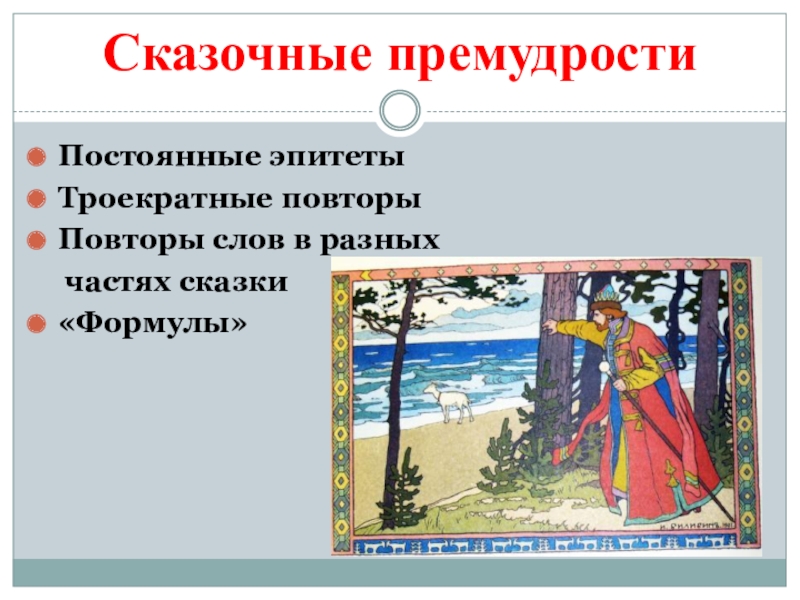 Сказочные премудрости

Постоянные эпитеты
Троекратные повторы
Повторы слов в разных частях сказки
«Формулы»

И. Билибин